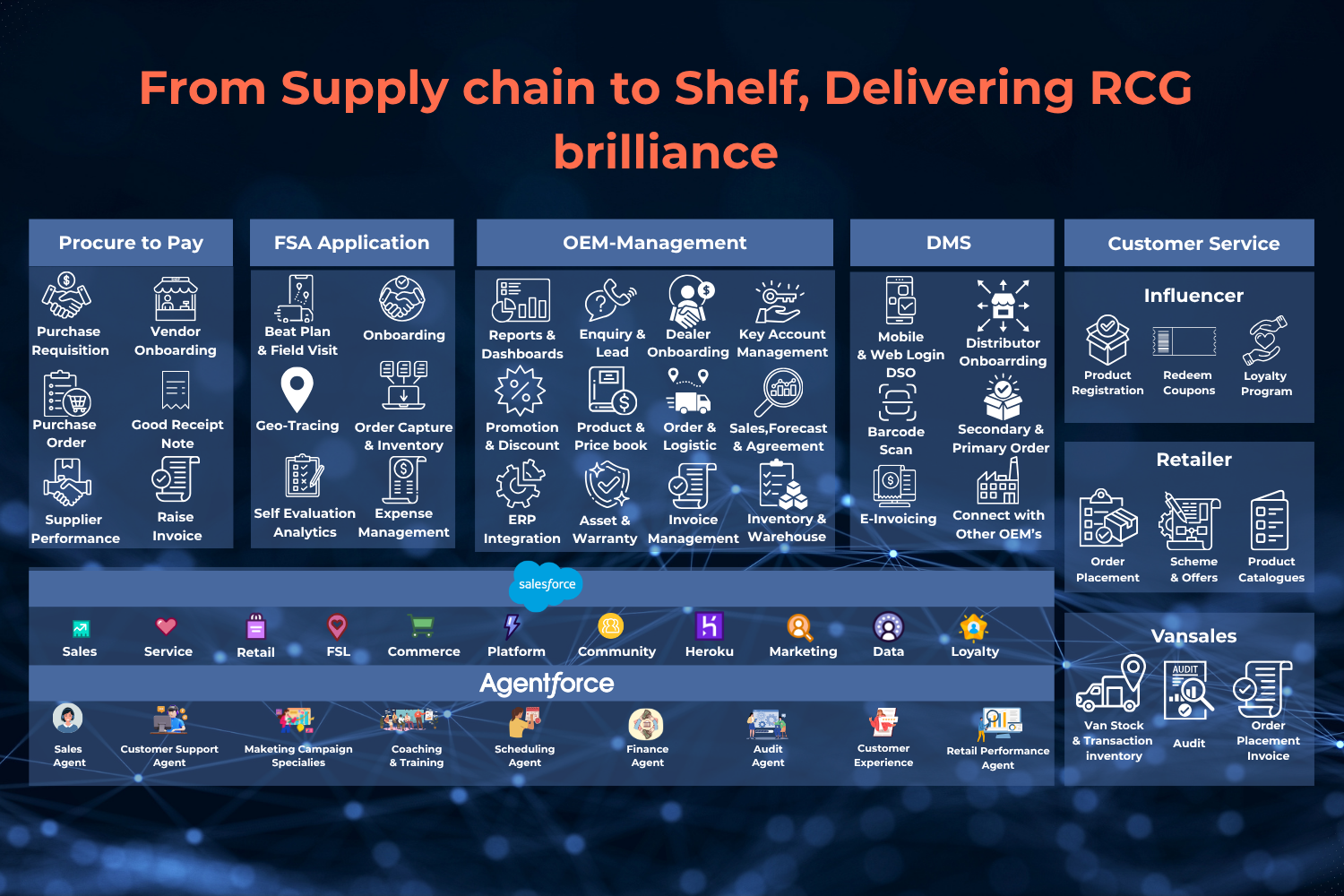 From Supply chain to Shelf, Delivering RCG brilliance

Procure to Pay

Purchase Requisition

Vendor Onboarding

Purchase Order

Good Receipt Note

Supplier Performance

Raise Invoice

FSA Application

Beat Plan & Field Visit

Onboarding

Geo-Tracing

Order Capture & Inventory

Self Evaluation Analytics

Expense Management

OEM-Management

Reports & Dashboards

Enquiry & Lead

Dealer Onboarding

Key Account Management

Promotion & Discount

Product & Price book

Order & Logistic

Sales,Forecast & Agreement

ERP Integration

Asset & Warranty

Invoice Management

Inventory & Warehouse

DMS

Mobile & Web Login DSO

Distributor Onboarrding

Barcode Scan

Secondary & Primary Order

E-Invoicing

Connect with Other OEM's

Customer Service

Influencer

Product Registration

Redeem Coupons

Loyalty Program

Retailer

Order Placement

Scheme & Offers

Product Catalogues

Vansales

Van Stock & Transaction inventory

AUDIT

Audit

Order Placement Invoice

salesforce

Sales

Service

Retail

FSL

Commerce

Platform

Community

Heroku

Marketing

Data

Loyalty

Agentforce

Sales Agent

Customer Support Agent

Maketing Campaign Specialies

Coaching & Training

Scheduling Agent

Finance Agent

Audit Agent

Customer Experience

Retail Performance Agent